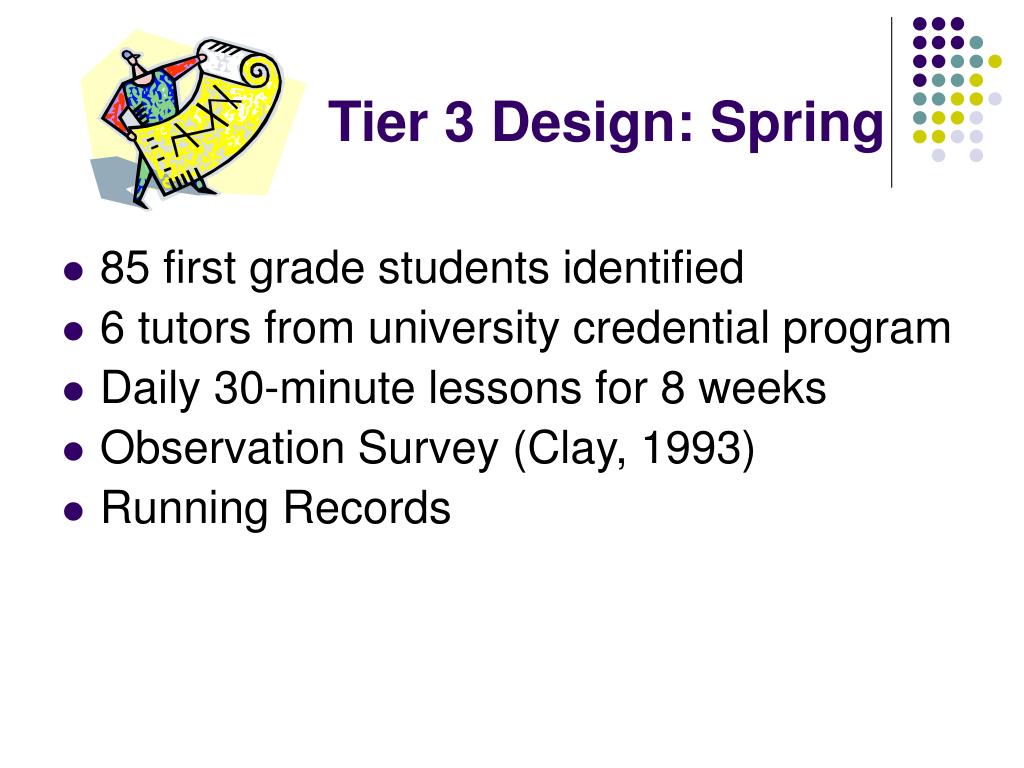 Tier 3 Design: Spring

- 85 first grade students identified
- 6 tutors from university credential program
- Daily 30-minute lessons for 8 weeks
- Observation Survey (Clay, 1993)
- Running Records